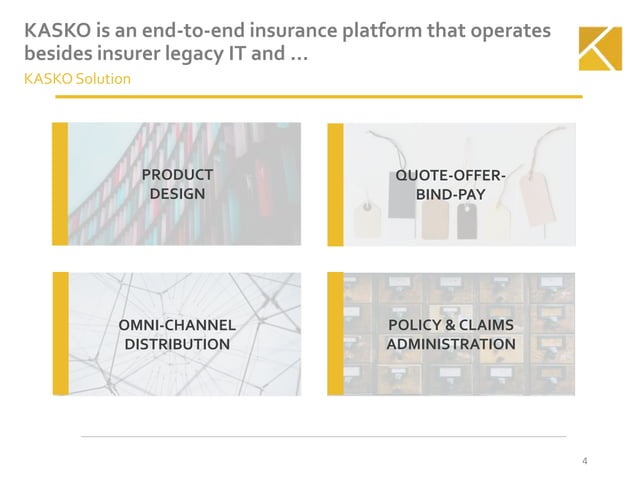 KASKO is an end-to-end insurance platform that operates besides insurer legacy IT and …

KASKO Solution

PRODUCT DESIGN

QUOTE-OFFER-BIND-PAY

OMNI-CHANNEL DISTRIBUTION

POLICY & CLAIMS ADMINISTRATION

4